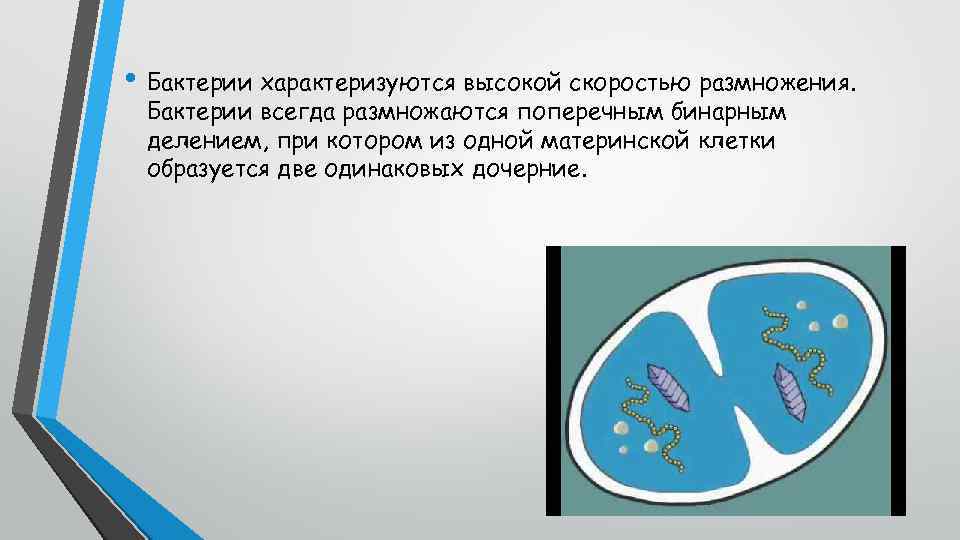 • Бактерии характеризуются высокой скоростью размножения. Бактерии всегда размножаются поперечным бинарным делением, при котором из одной материнской клетки образуется две одинаковых дочерние.